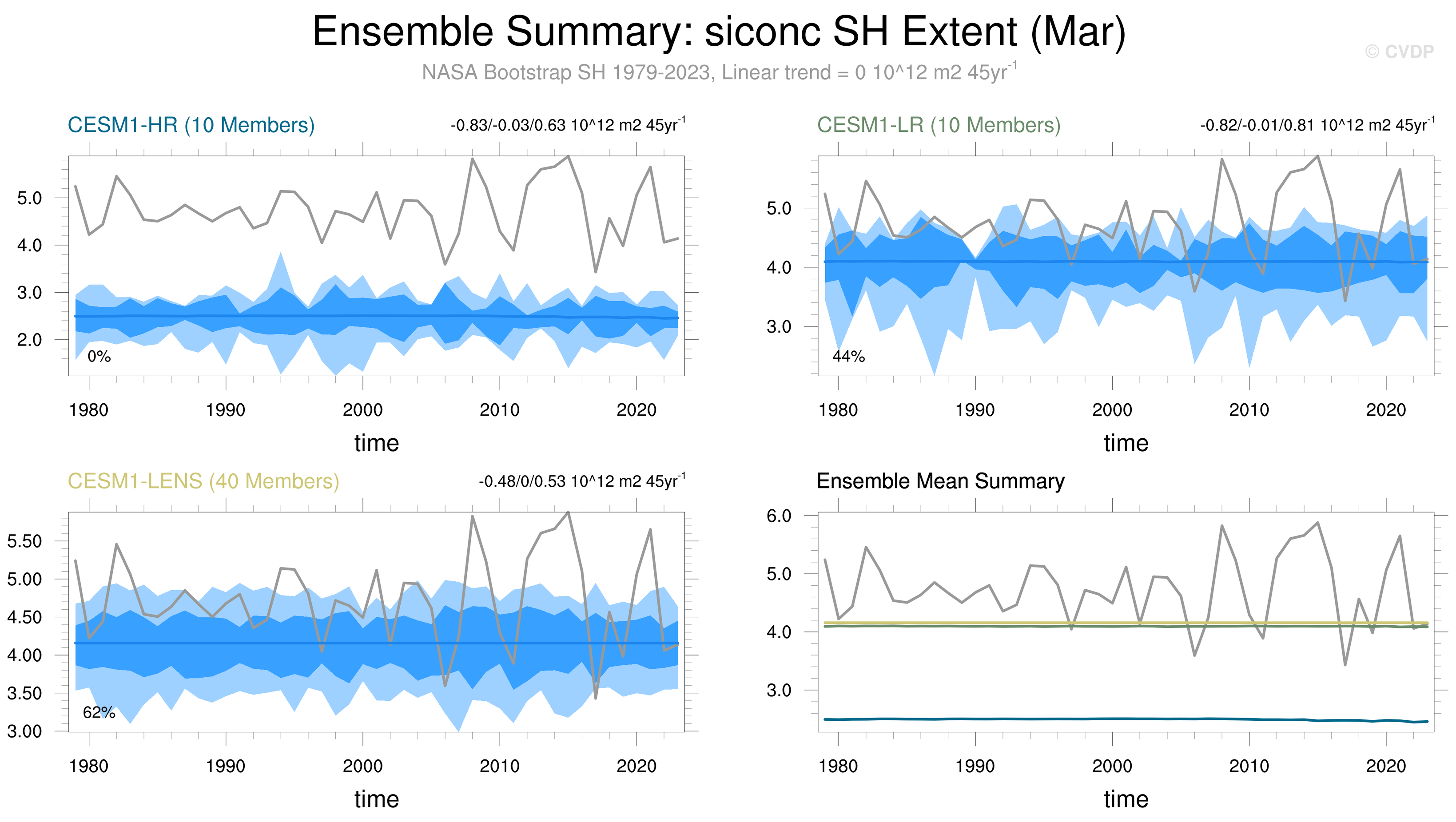 Ensemble Summary: siconc SH Extent (Mar)

© CVDP

NASA Bootstrap SH 1979-2023, Linear trend = 0 10^12 m2 45yr$^{-1}$

CESM1-HR (10 Members)

-0.83/-0.03/0.63 10^12 m2 45yr$^{-1}$

5.0
4.0
3.0
2.0

0%

1980 1990 2000 2010 2020

time

CESM1-LR (10 Members)

-0.82/-0.01/0.81 10^12 m2 45yr$^{-1}$

5.0
4.0
3.0

44%

1980 1990 2000 2010 2020

time

CESM1-LENS (40 Members)

-0.48/0/0.53 10^12 m2 45yr$^{-1}$

5.50
5.00
4.50
4.00
3.50
3.00

62%

1980 1990 2000 2010 2020

time

Ensemble Mean Summary

6.0
5.0
4.0
3.0

1980 1990 2000 2010 2020

time